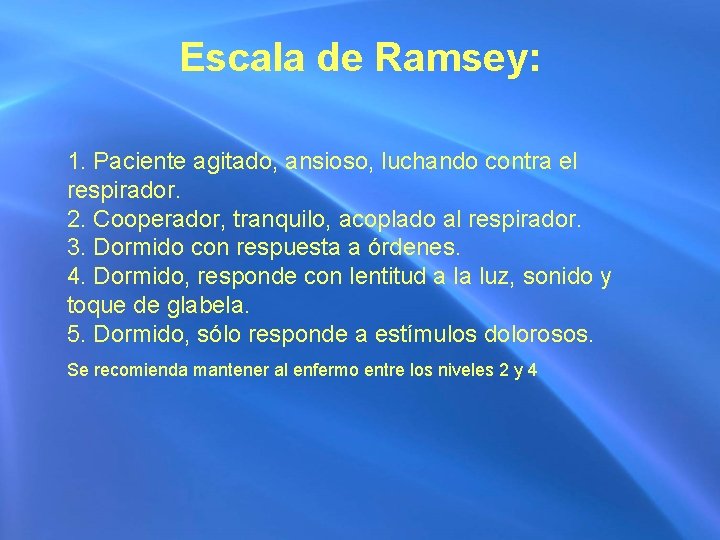 Escala de Ramsey:

1. Paciente agitado, ansioso, luchando contra el respirador.
2. Cooperador, tranquilo, acoplado al respirador.
3. Dormido con respuesta a órdenes.
4. Dormido, responde con lentitud a la luz, sonido y toque de glabela.
5. Dormido, sólo responde a estímulos dolorosos.

Se recomienda mantener al enfermo entre los niveles 2 y 4